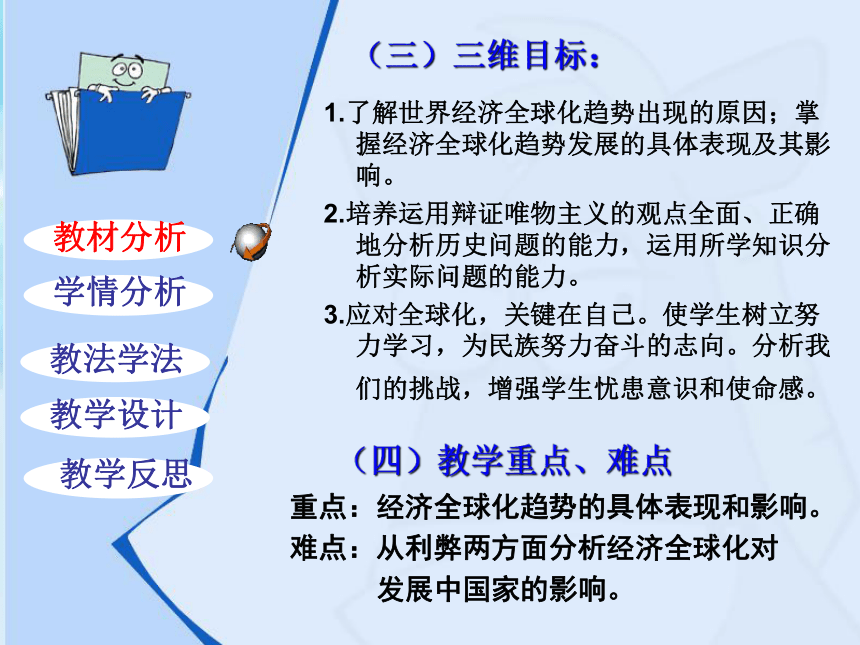 教材分析

学情分析

教法学法

教学设计

教学反思

（三）三维目标：

1.了解世界经济全球化趋势出现的原因；掌握经济全球化趋势发展的具体表现及其影响。

2.培养运用辩证唯物主义的观点全面、正确地分析历史问题的能力，运用所学知识分析实际问题的能力。

3.应对全球化，关键在自己。使学生树立努力学习，为民族努力奋斗的志向。分析我们的挑战，增强学生忧患意识和使命感。

（四）教学重点、难点

重点：经济全球化趋势的具体表现和影响。

难点：从利弊两方面分析经济全球化对发展中国家的影响。